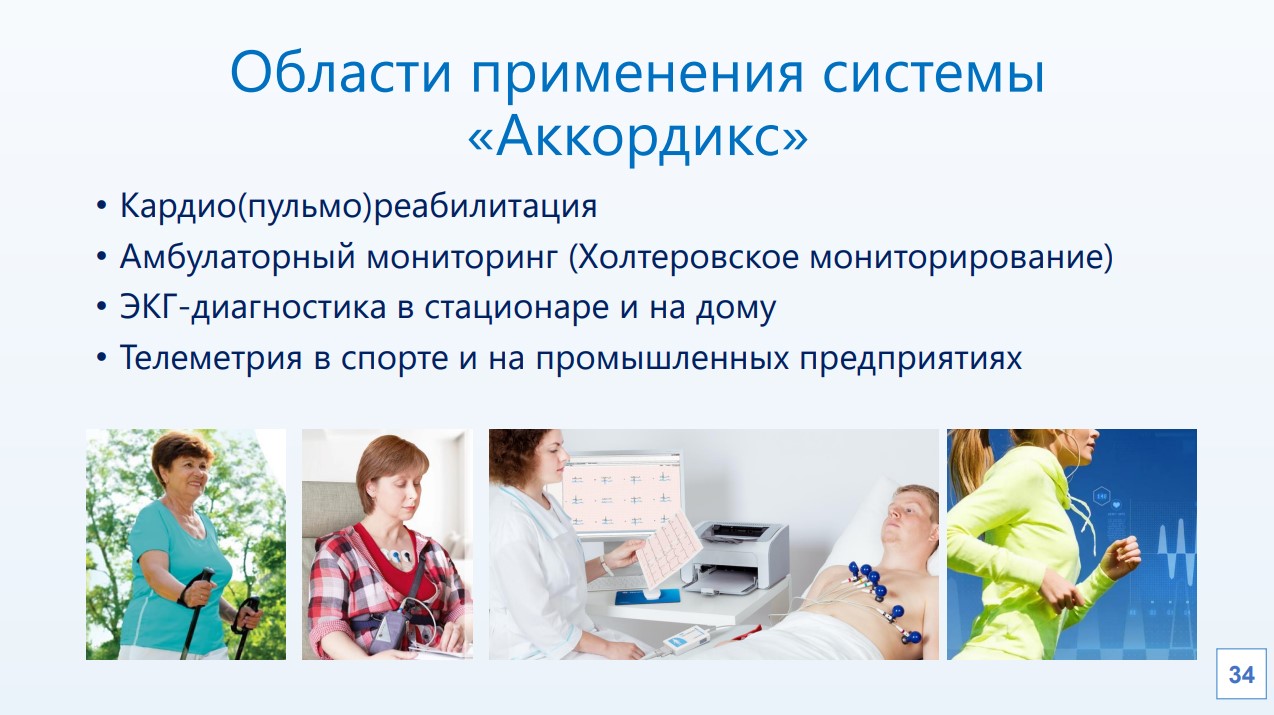 Области применения системы «Аккордикс»

• Кардио(пульмо)реабилитация
• Амбулаторный мониторинг (Холтеровское мониторирование)
• ЭКГ-диагностика в стационаре и на дому
• Телеметрия в спорте и на промышленных предприятиях

34